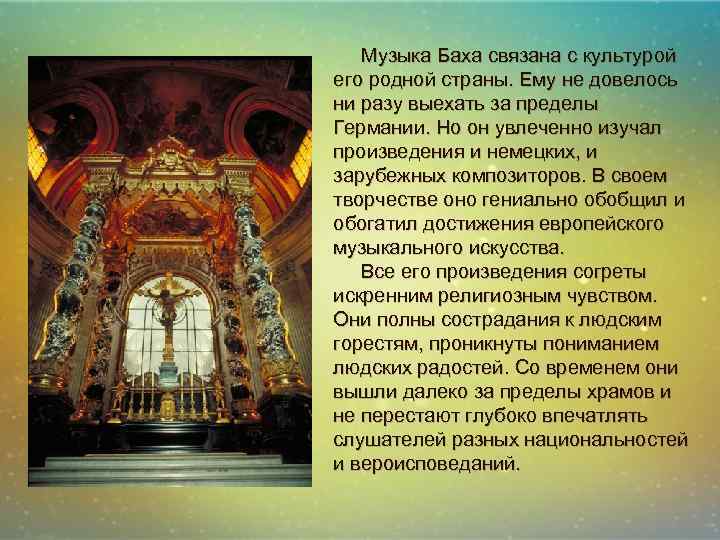 Музыка Баха связана с культурой его родной страны. Ему не довелось ни разу выехать за пределы Германии. Но он увлеченно изучал произведения и немецких, и зарубежных композиторов. В своем творчестве оно гениально обобщил и обогатил достижения европейского музыкального искусства.

Все его произведения согреты искренним религиозным чувством. Они полны сострадания к людским горестям, проникнуты пониманием людских радостей. Со временем они вышли далеко за пределы храмов и не перестают глубоко впечатлять слушателей разных национальностей и вероисповеданий.